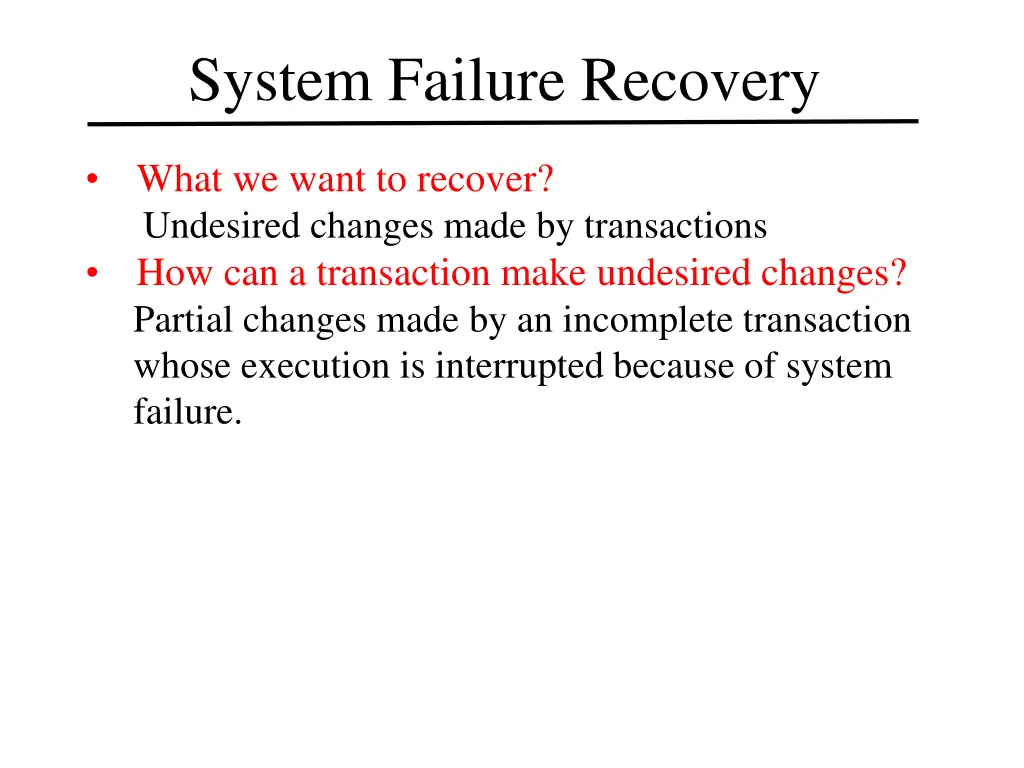 System Failure Recovery

• What we want to recover?
Undesired changes made by transactions
• How can a transaction make undesired changes?
Partial changes made by an incomplete transaction whose execution is interrupted because of system failure.